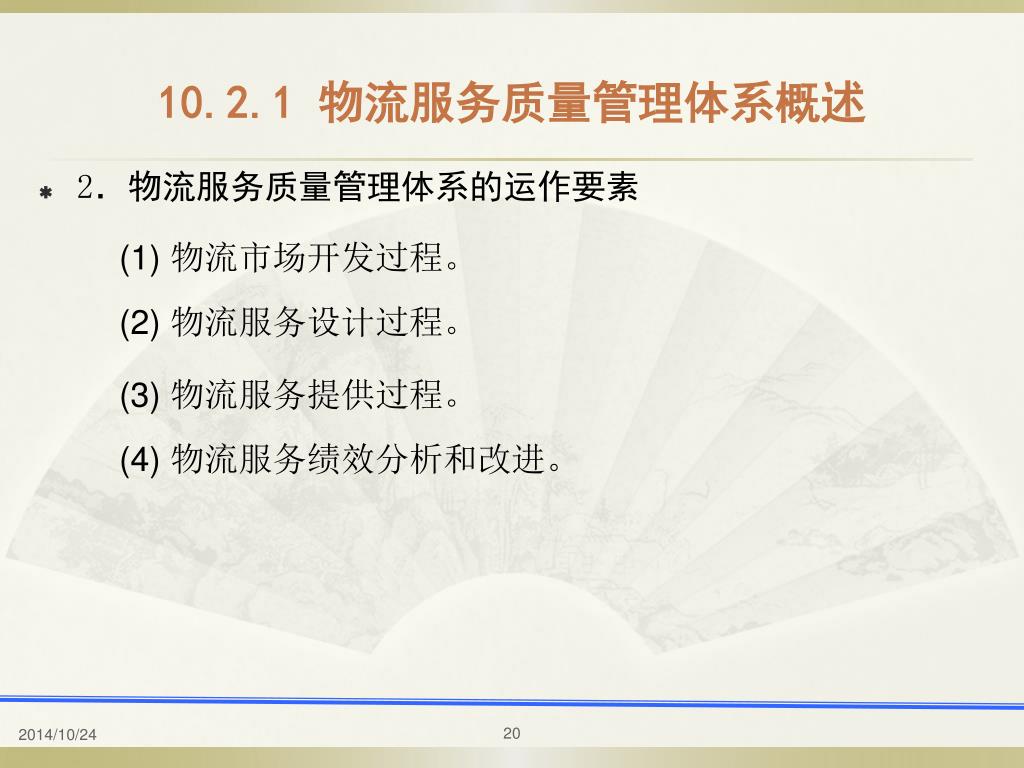 10.2.1 物流服务质量管理体系概述

2．物流服务质量管理体系的运作要素

(1) 物流市场开发过程。

(2) 物流服务设计过程。

(3) 物流服务提供过程。

(4) 物流服务绩效分析和改进。

2014/10/24

20